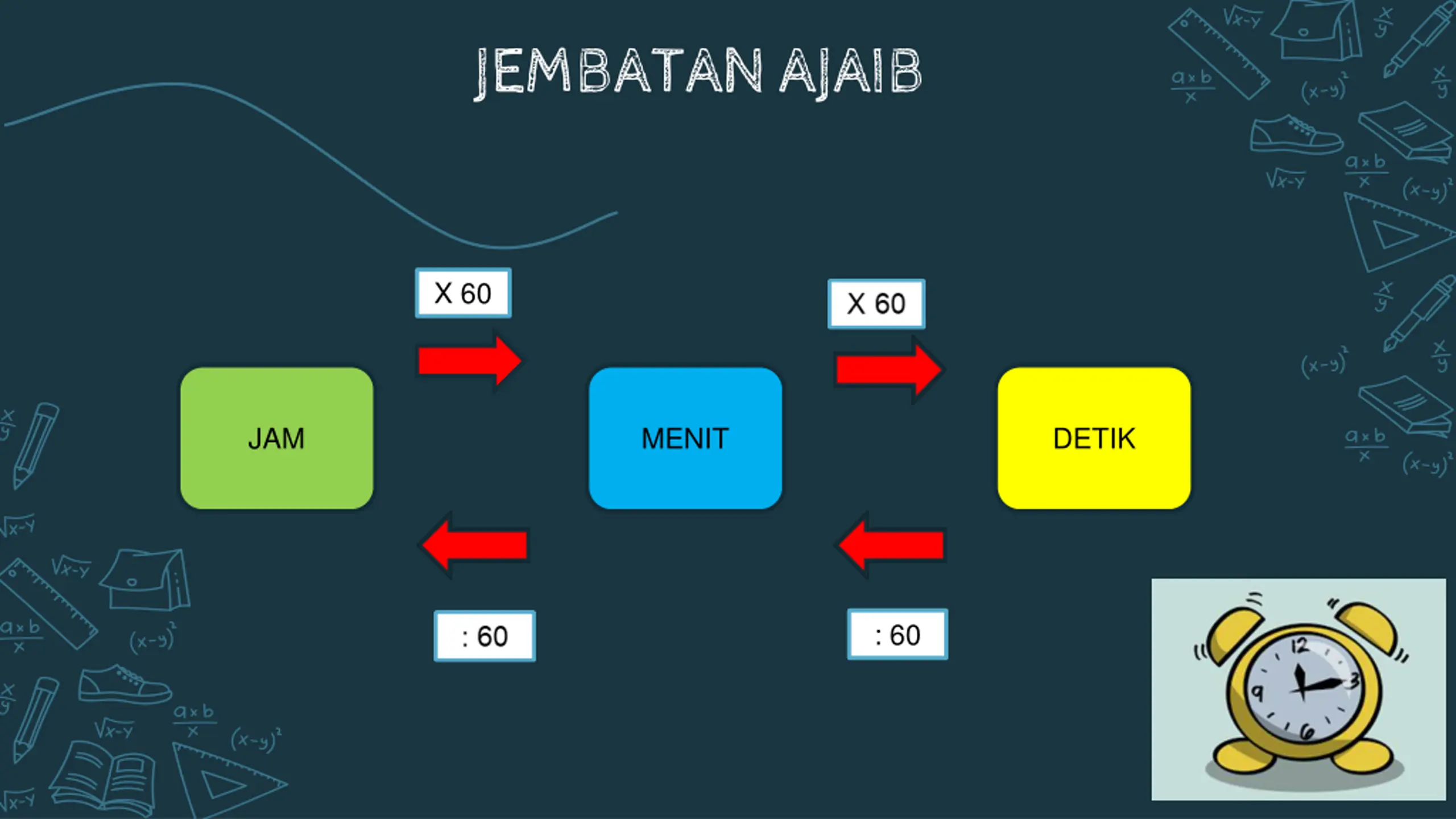 JEMBATAN AJAIB

X 60

X 60

JAM

MENIT

DETIK

: 60

: 60

12

3

6

9